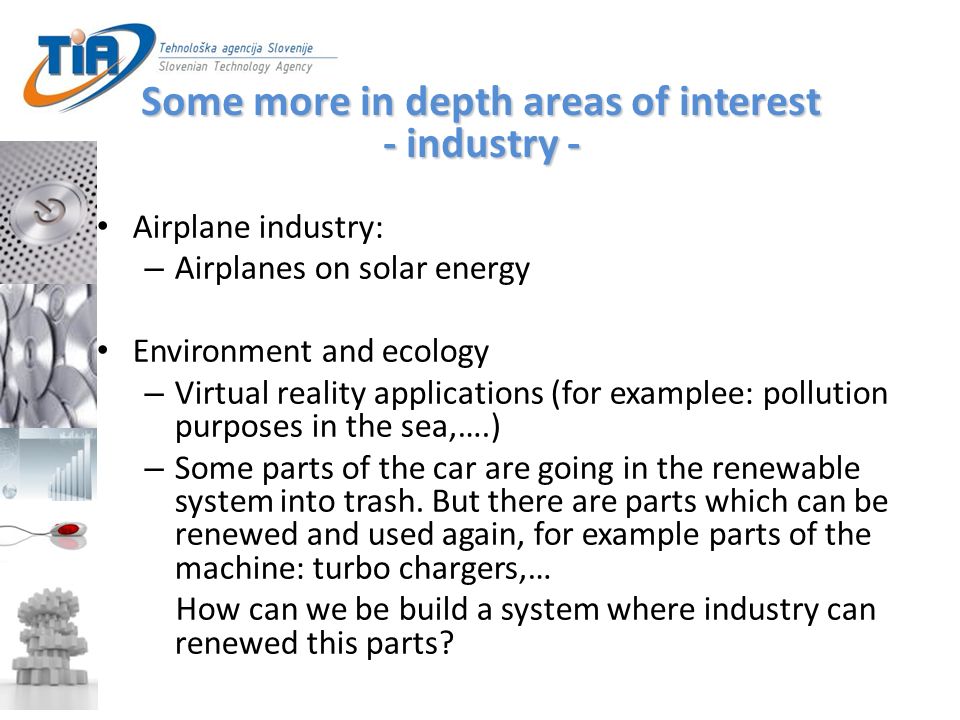 TIA Tehnološka agencija Slovenije
Slovenian Technology Agency

Some more in depth areas of interest
- industry -

• Airplane industry:
– Airplanes on solar energy

• Environment and ecology
– Virtual reality applications (for examplee: pollution purposes in the sea,….)
– Some parts of the car are going in the renewable system into trash. But there are parts which can be renewed and used again, for example parts of the machine: turbo chargers,…
How can we be build a system where industry can renewed this parts?